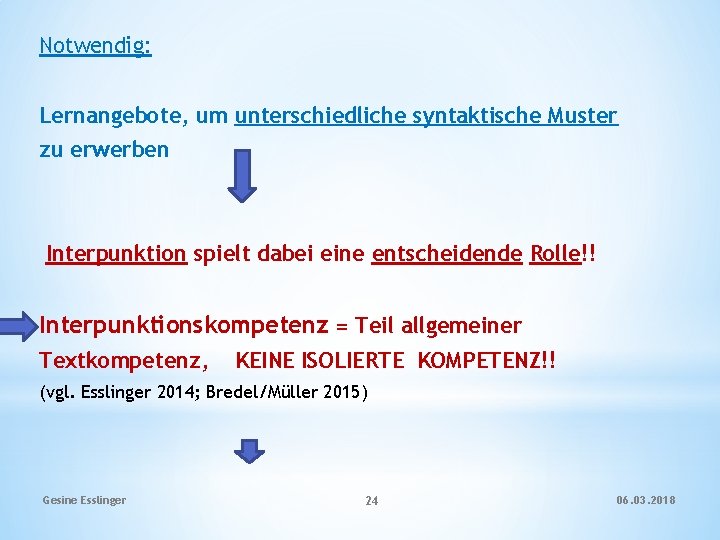 Notwendig:

Lernangebote, um unterschiedliche syntaktische Muster zu erwerben

Interpunktion spielt dabei eine entscheidende Rolle!!

Interpunktionskompetenz = Teil allgemeiner Textkompetenz, KEINE ISOLIERTE KOMPETENZ!!
(vgl. Esslinger 2014; Bredel/Müller 2015)

Gesine Esslinger 24 06.03.2018